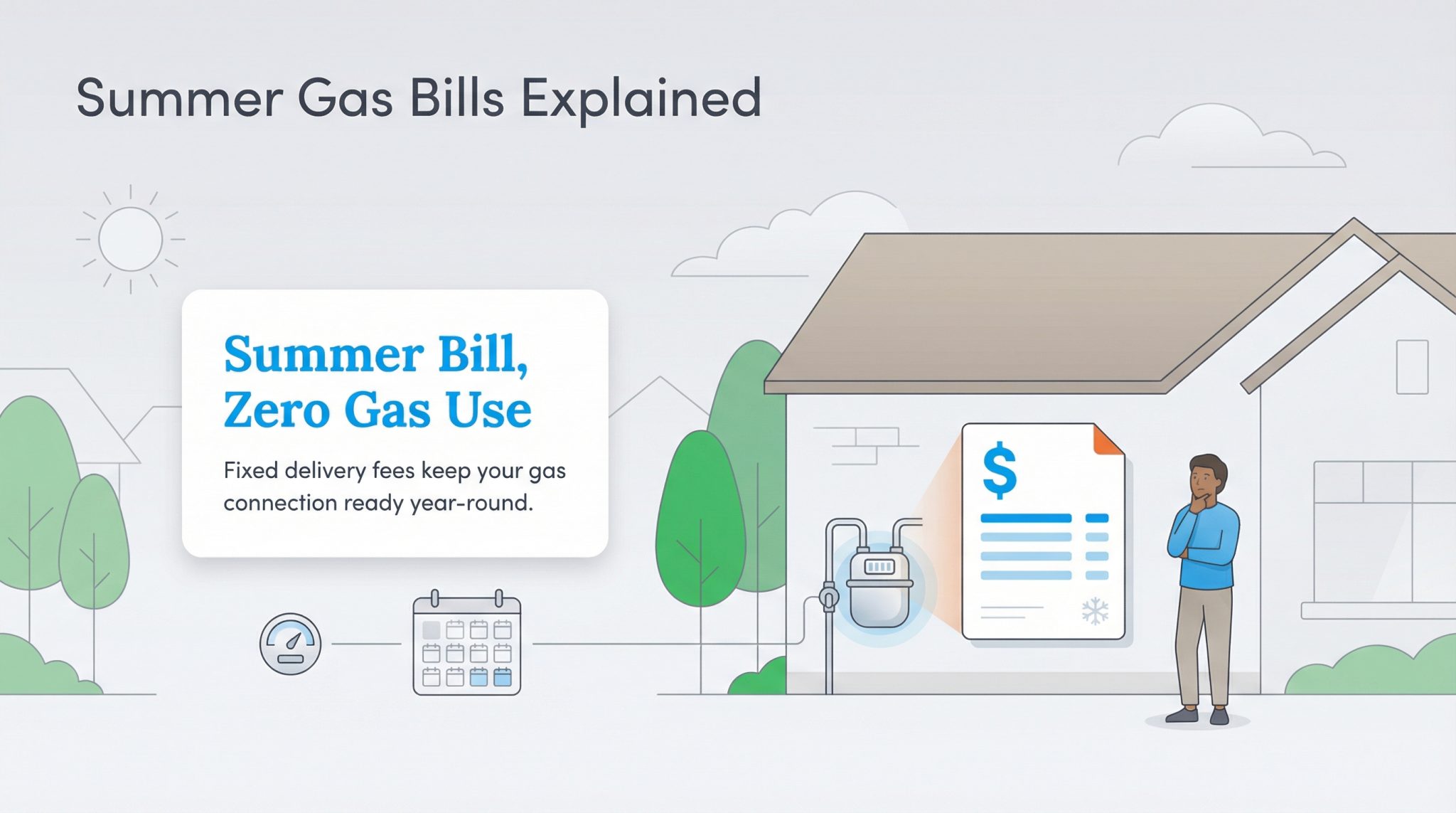 Summer Gas Bills Explained

Summer Bill, Zero Gas Use

Fixed delivery fees keep your gas connection ready year-round.

$